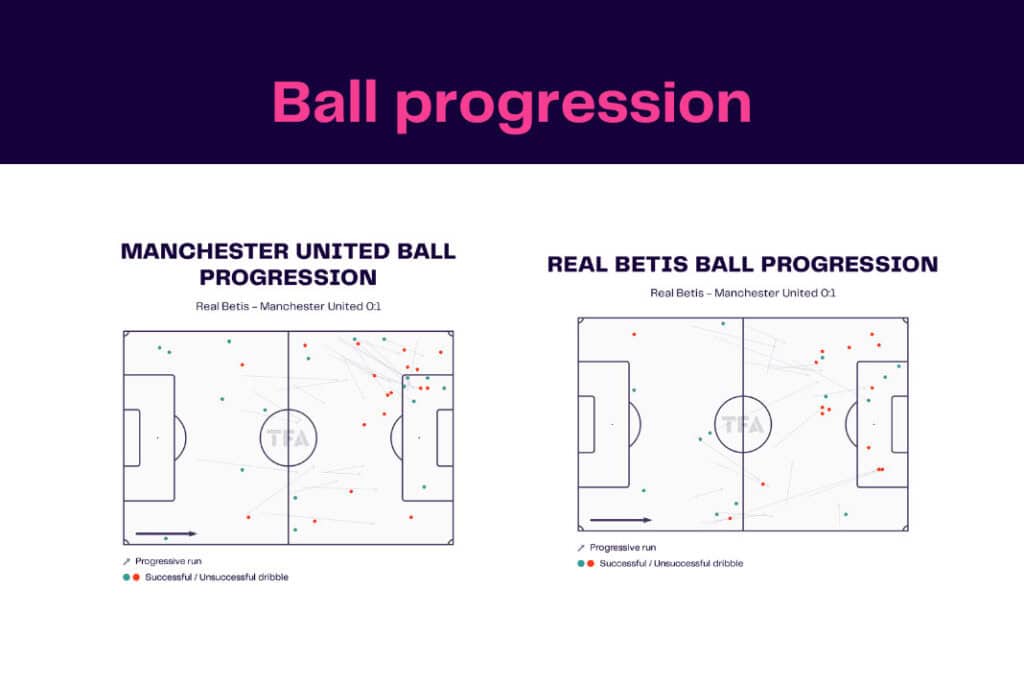 Ball progression

MANCHESTER UNITED BALL PROGRESSION

Real Betis - Manchester United 0:1

TFA

Progressive run
Successful / Unsuccessful dribble

REAL BETIS BALL PROGRESSION

Real Betis - Manchester United 0:1

TFA

Progressive run
Successful / Unsuccessful dribble